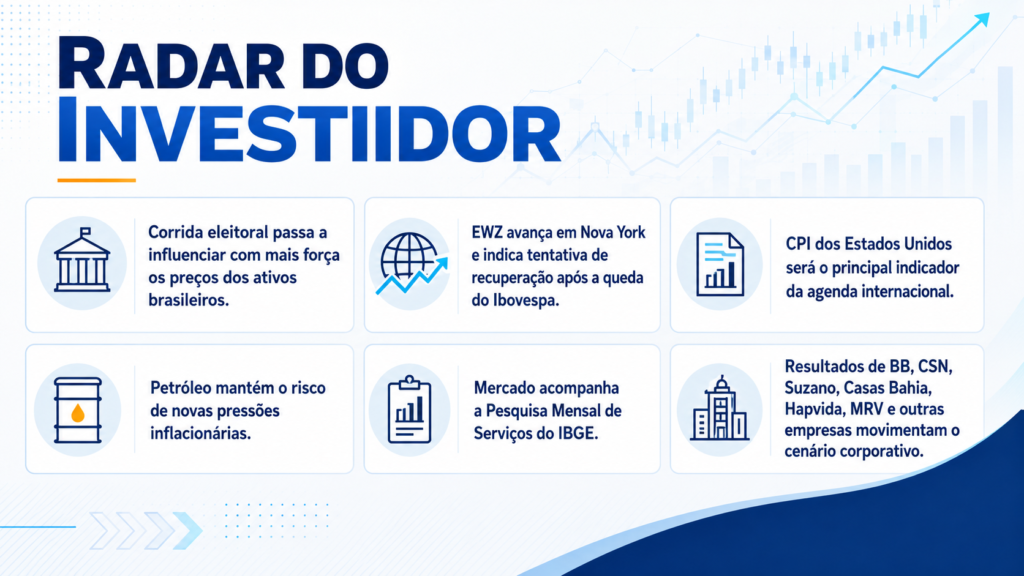 RADAR DO INVESTIIDOR

Corrida eleitoral passa a influenciar com mais força os preços dos ativos brasileiros.

EWZ avança em Nova York e indica tentativa de recuperação após a queda do Ibovespa.

CPI dos Estados Unidos será o principal indicador da agenda internacional.

Petróleo mantém o risco de novas pressões inflacionárias.

Mercado acompanha a Pesquisa Mensal de Serviços do IBGE.

Resultados de BB, CSN, Suzano, Casas Bahia, Hapvida, MRV e outras empresas movimentam o cenário corporativo.